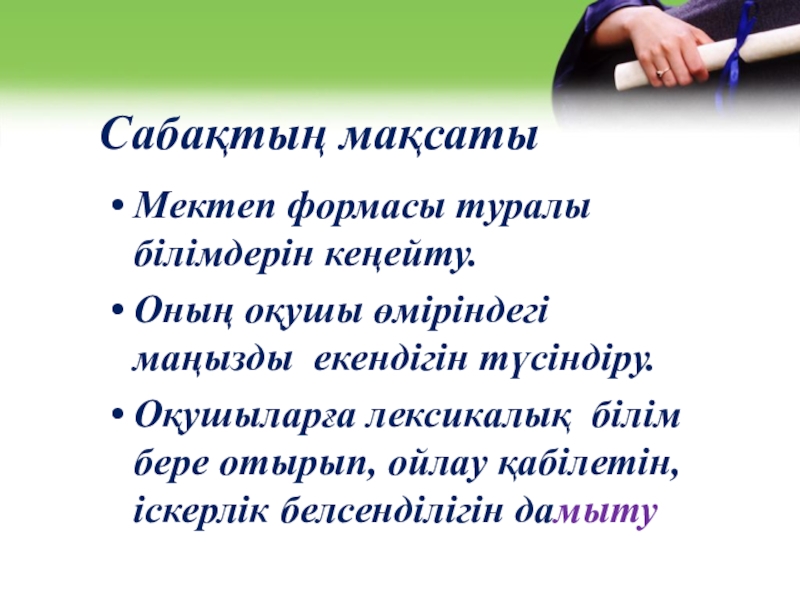 Сабақтың мақсаты

• Мектеп формасы туралы білімдерін кеңейту.

• Оның оқушы өміріндегі маңызды екендігін түсіндіру.

• Оқушыларға лексикалық білім бере отырып, ойлау қабілетін, іскерлік белсенділігін дамыту